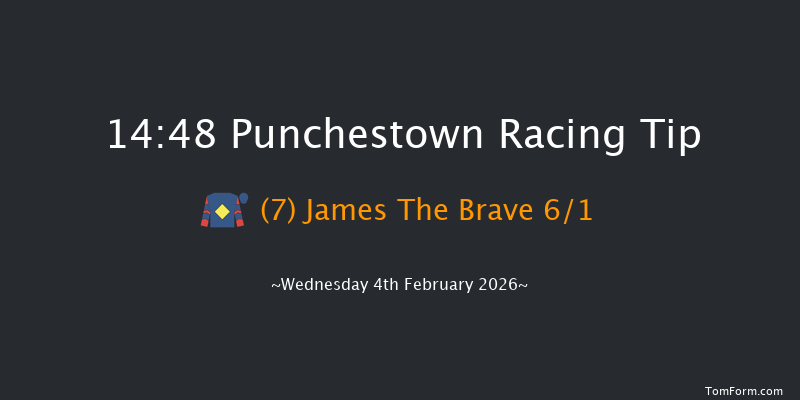 14:48 Punchestown Racing Tip

(7) James The Brave 6/1

~Wednesday 4th February 2026~

TomForm.com